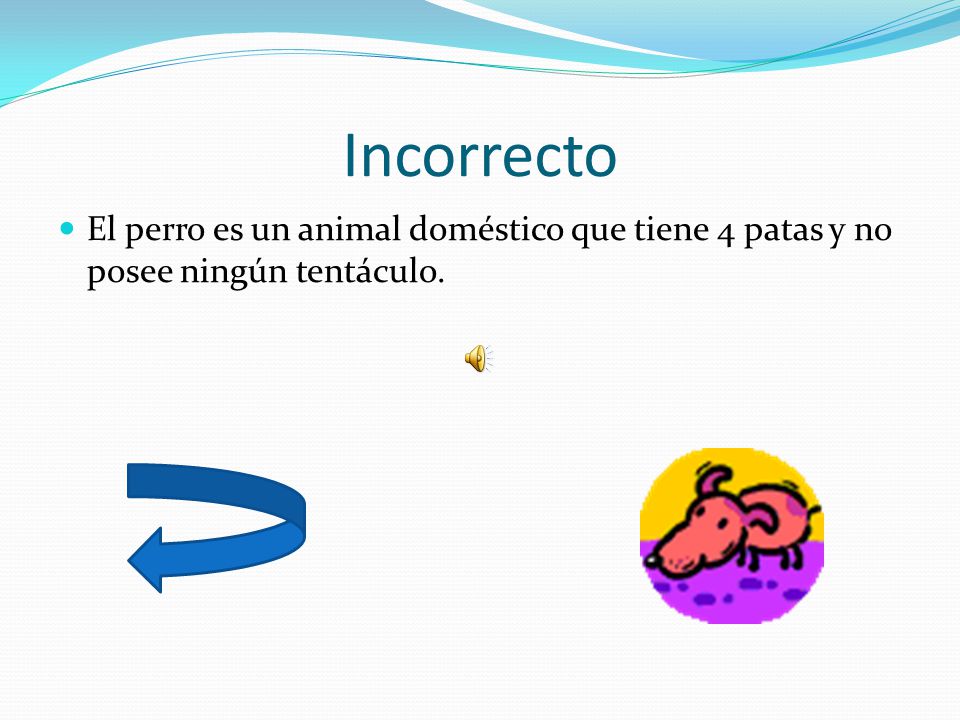 Incorrecto

El perro es un animal doméstico que tiene 4 patas y no posee ningún tentáculo.